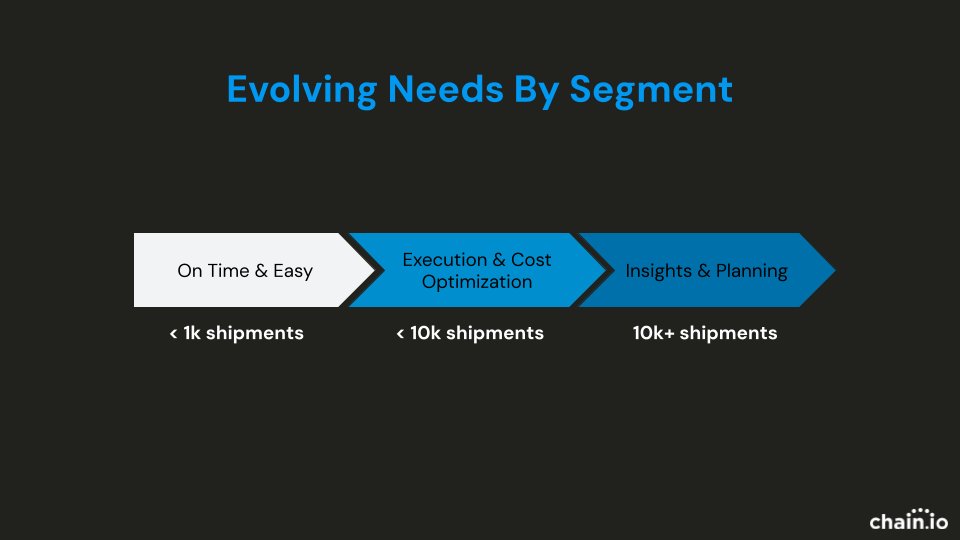 Evolving Needs By Segment

On Time & Easy

Execution & Cost Optimization

Insights & Planning

< 1k shipments

< 10k shipments

10k+ shipments

chain.io